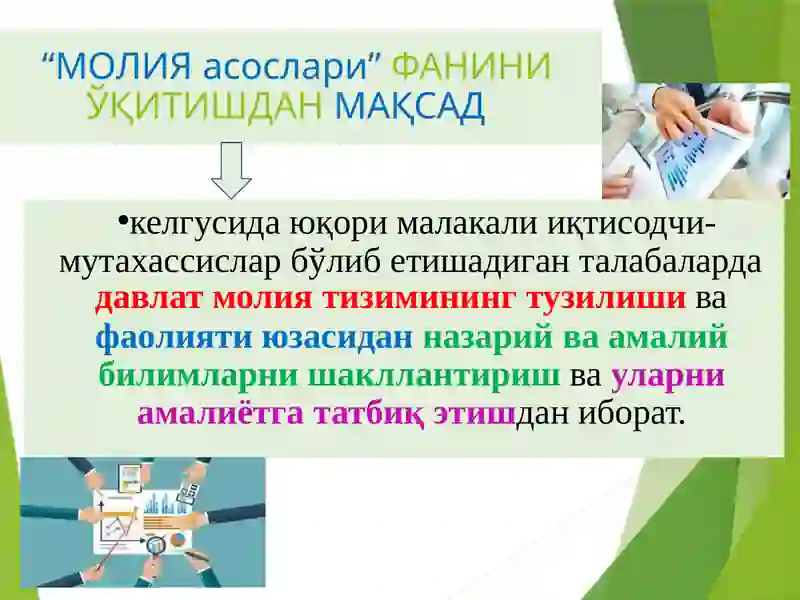 “МОЛИЯ асослари” ФАНИНИ ЎҚИТИШДАН МАҚСАД

•келгусида юқори малакали иқтисодчи-мутахассислар бўлиб етишадиган талабаларда давлат молия тизимининг тузилиши ва фаолияти юзасидан назарий ва амалий билимларни шакллантириш ва уларни амалиётга татбиқ этишдан иборат.